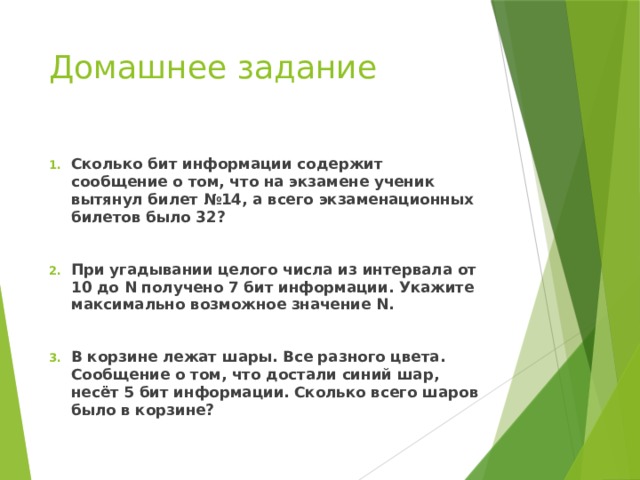 Домашнее задание

1. Сколько бит информации содержит сообщение о том, что на экзамене ученик вытянул билет №14, а всего экзаменационных билетов было 32?

2. При угадывании целого числа из интервала от 10 до N получено 7 бит информации. Укажите максимально возможное значение N.

3. В корзине лежат шары. Все разного цвета. Сообщение о том, что достали синий шар, несёт 5 бит информации. Сколько всего шаров было в корзине?